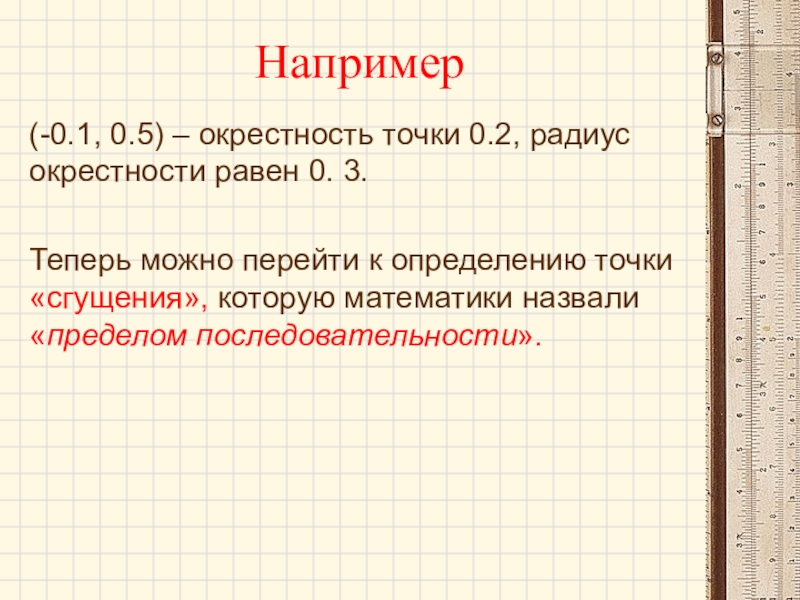 Например

(-0.1, 0.5) – окрестность точки 0.2, радиус окрестности равен 0. 3.

Теперь можно перейти к определению точки «сгущения», которую математики назвали «пределом последовательности».